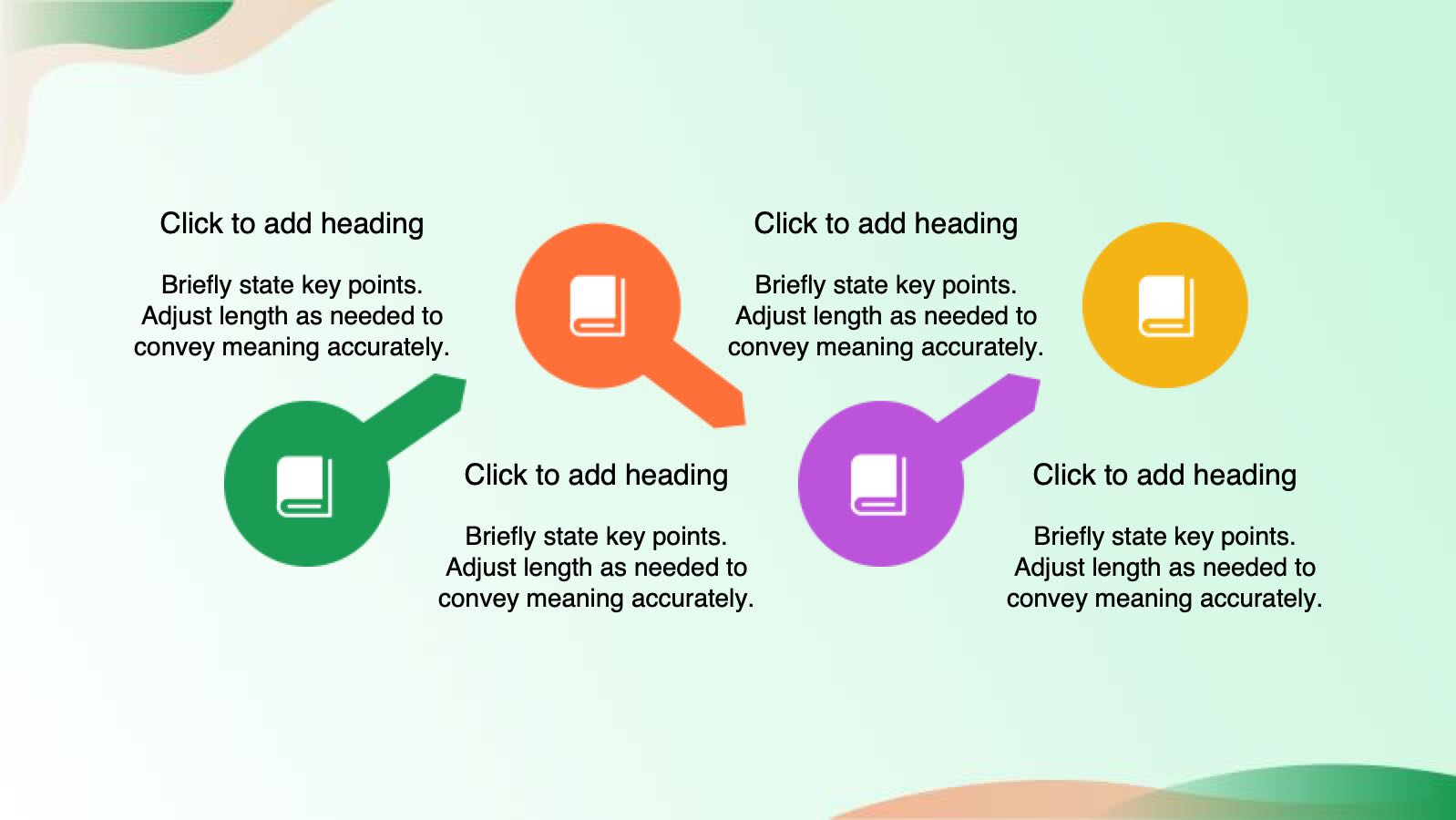 Click to add heading

Briefly state key points. Adjust length as needed to convey meaning accurately.

Click to add heading

Briefly state key points. Adjust length as needed to convey meaning accurately.

Click to add heading

Briefly state key points. Adjust length as needed to convey meaning accurately.

Click to add heading

Briefly state key points. Adjust length as needed to convey meaning accurately.